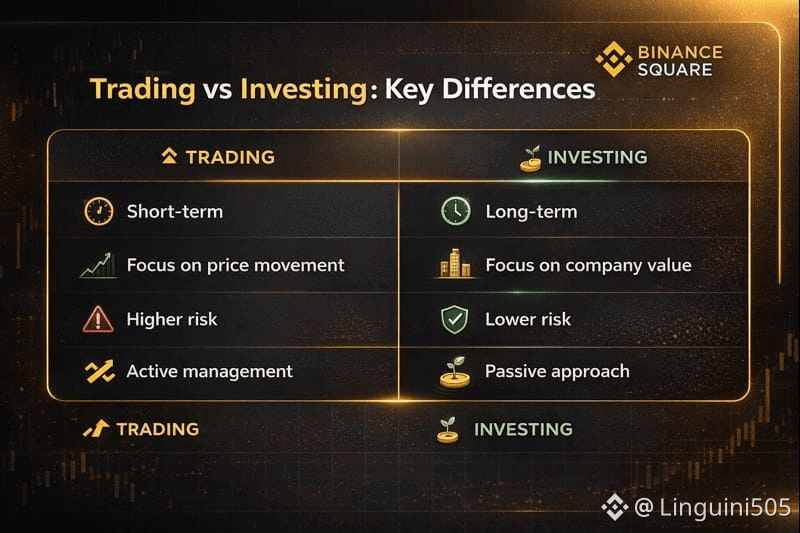 BINANCE SQUARE

Trading vs Investing: Key Differences

| TRADING | INVESTING |
|---|---|
| Short-term | Long-term |
| Focus on price movement | Focus on company value |
| Higher risk | Lower risk |
| Active management | Passive approach |

TRADING

INVESTING

@ Linguini505